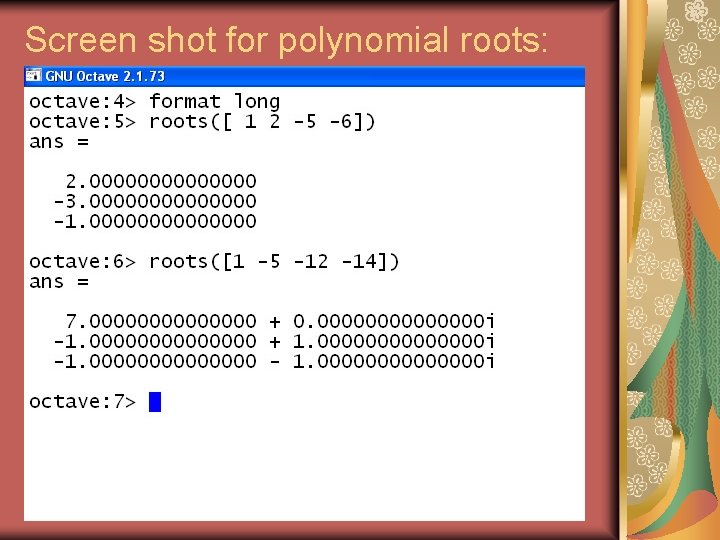 Screen shot for polynomial roots:

GNU Octave 2.1.73

octave:4> format long
octave:5> roots([ 1 2 -5 -6])
ans =

2.00000000000000
-3.00000000000000
-1.00000000000000

octave:6> roots([1 -5 -12 -14])
ans =

7.00000000000000 + 0.00000000000000i
-1.00000000000000 + 1.00000000000000i
-1.00000000000000 - 1.00000000000000i

octave:7>